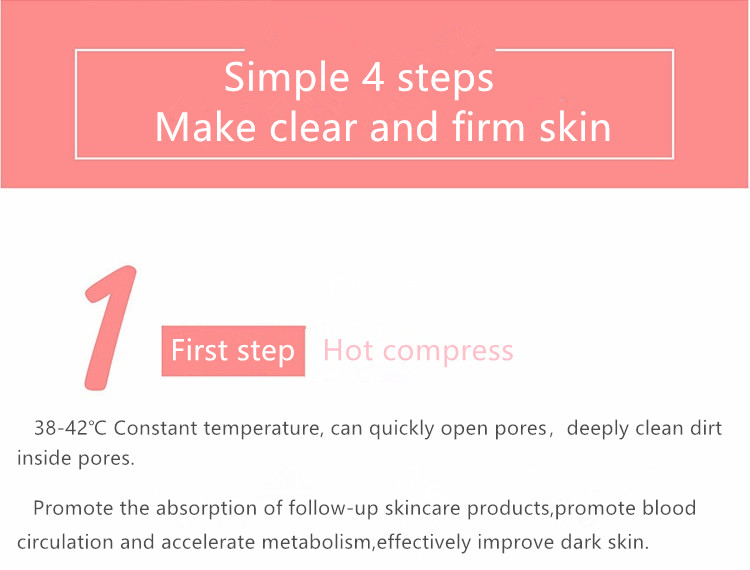 Simple 4 steps
Make clear and firm skin

1

First step Hot compress

38-42℃ Constant temperature, can quickly open pores，deeply clean dirt inside pores.

Promote the absorption of follow-up skincare products,promote blood circulation and accelerate metabolism,effectively improve dark skin.